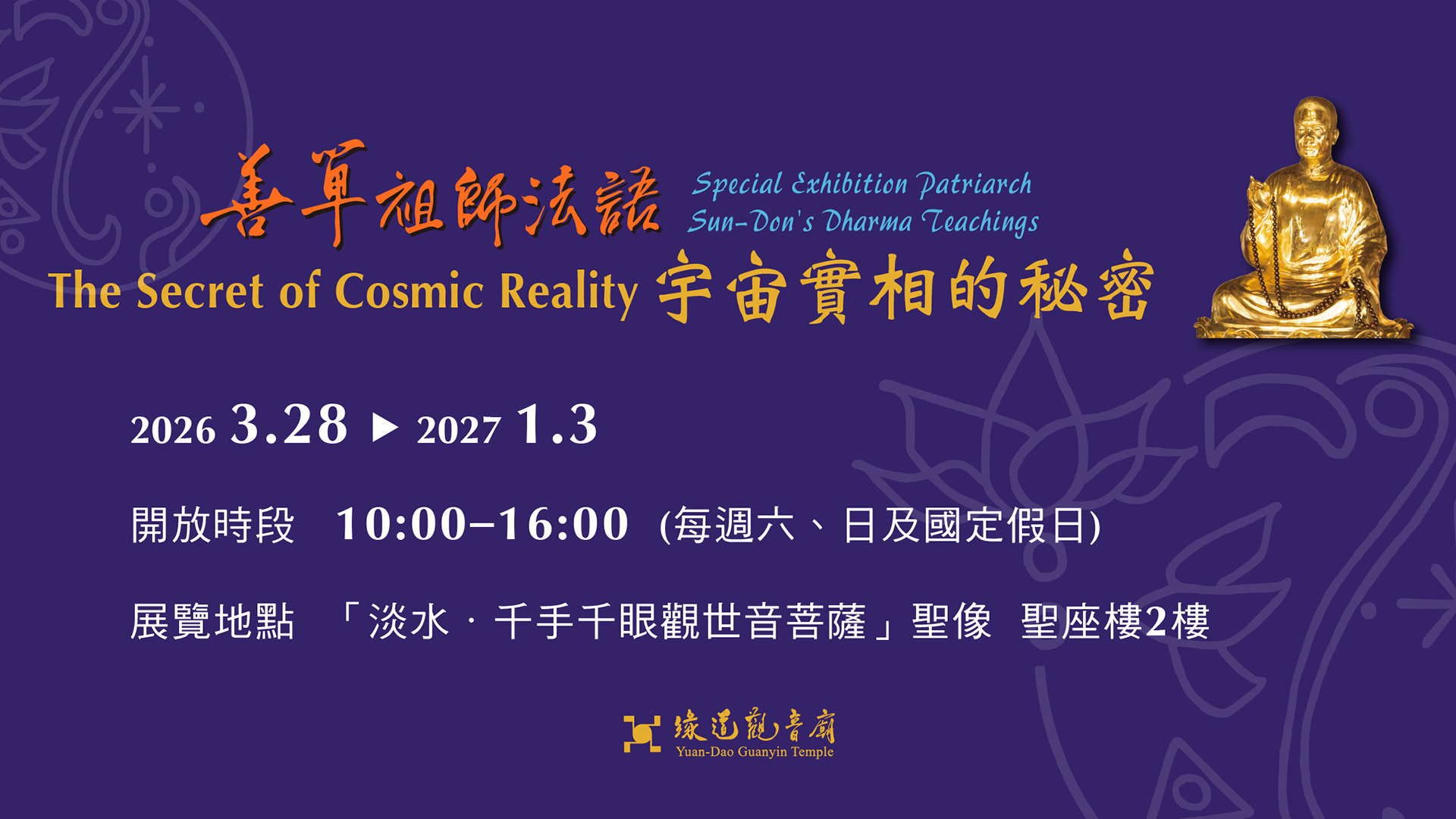 善尊祖師法語 Special Exhibition Patriarch Sun-Don's Dharma Teachings

The Secret of Cosmic Reality 宇宙實相的秘密

2026 3.28 ▶ 2027 1.3

開放時段 10:00–16:00 (每週六、日及國定假日)

展覽地點 「淡水 · 千手千眼觀世音菩薩」聖像 聖座樓2樓

緣道觀音廟
Yuan-Dao Guanyin Temple